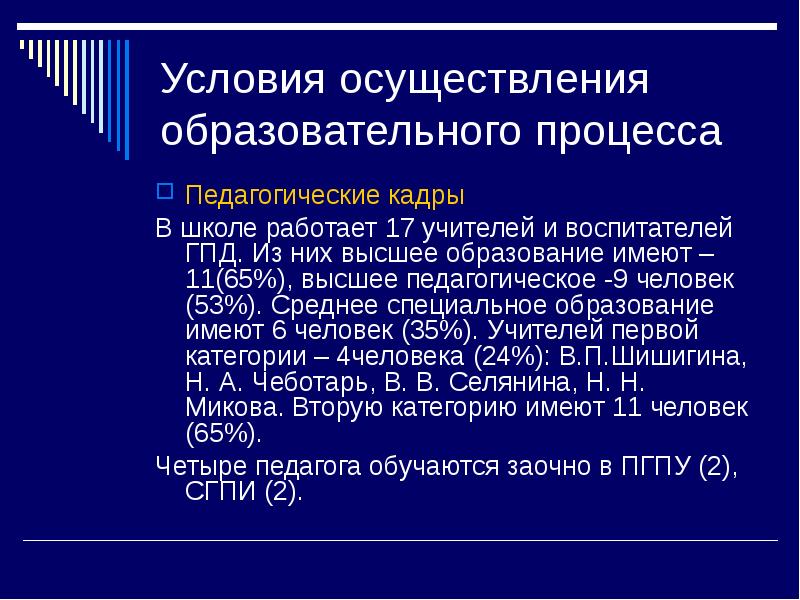 Условия осуществления образовательного процесса

Педагогические кадры

В школе работает 17 учителей и воспитателей ГПД. Из них высшее образование имеют – 11(65%), высшее педагогическое -9 человек (53%). Среднее специальное образование имеют 6 человек (35%). Учителей первой категории – 4человека (24%): В.П.Шишигина, Н. А. Чеботарь, В. В. Селянина, Н. Н. Микова. Вторую категорию имеют 11 человек (65%).

Четыре педагога обучаются заочно в ПГПУ (2), СГПИ (2).